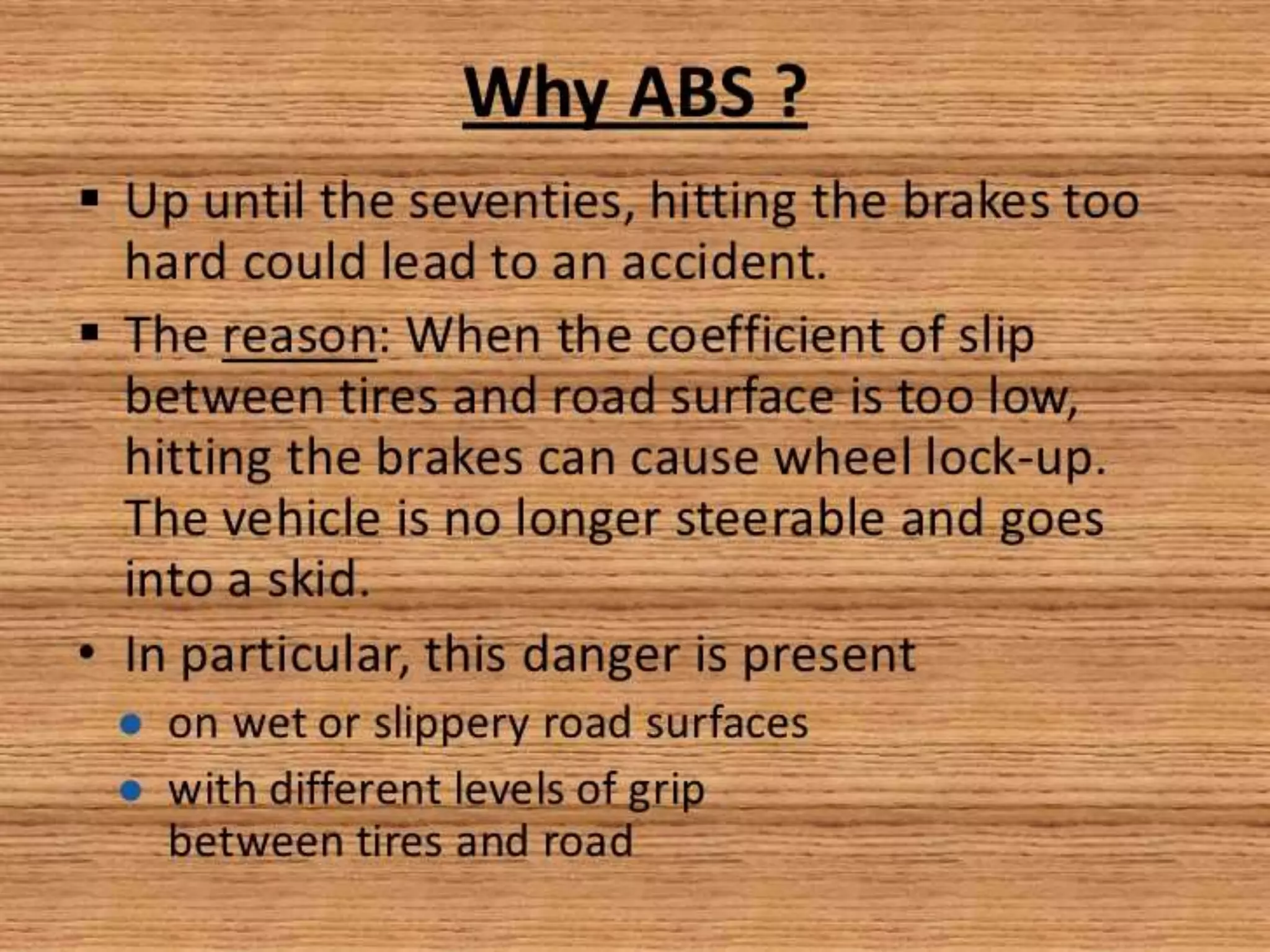 Why ABS ?

▪ Up until the seventies, hitting the brakes too hard could lead to an accident.

▪ The reason: When the coefficient of slip between tires and road surface is too low, hitting the brakes can cause wheel lock-up. The vehicle is no longer steerable and goes into a skid.

• In particular, this danger is present

• on wet or slippery road surfaces

• with different levels of grip between tires and road